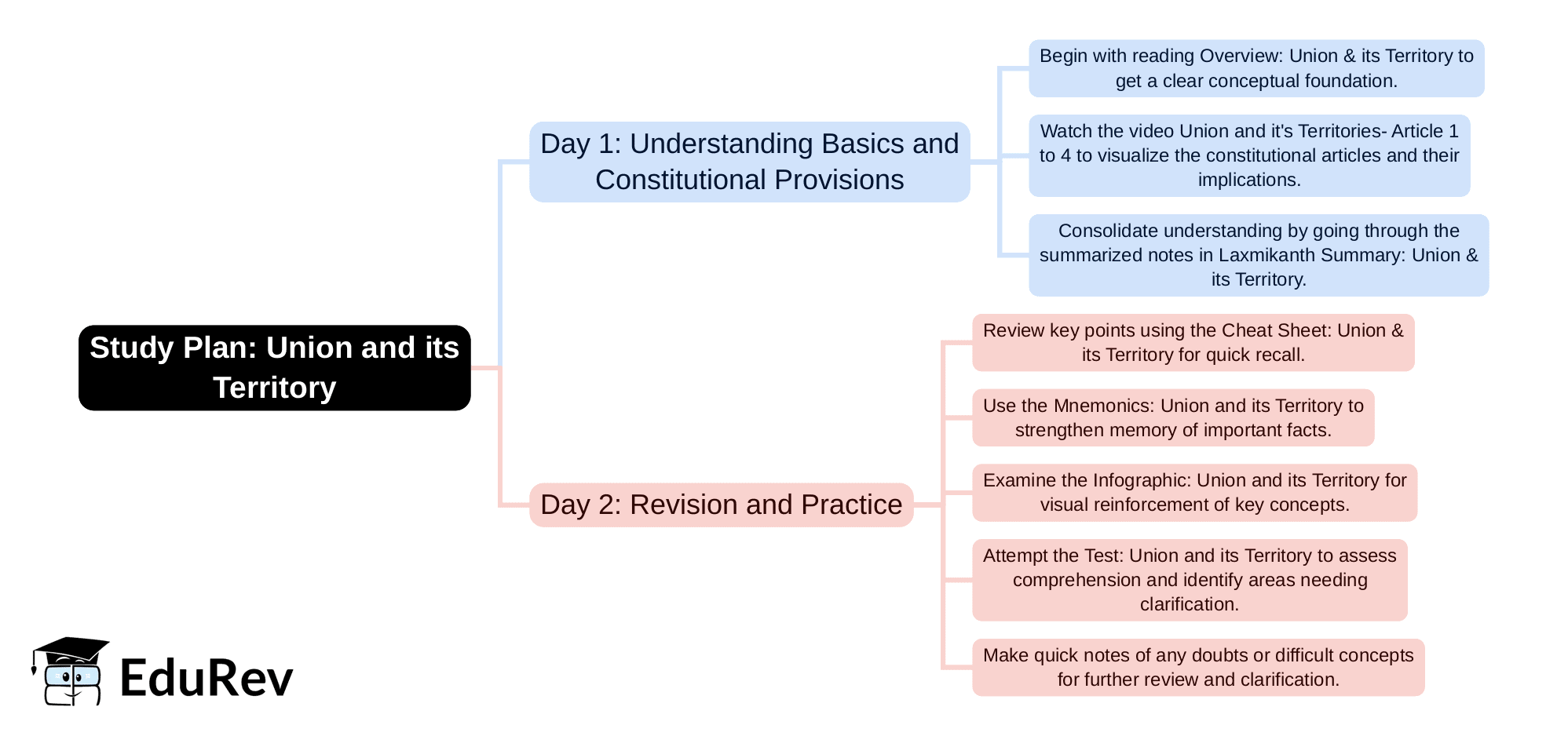 Study Plan: Union and its Territory

Day 1: Understanding Basics and Constitutional Provisions

Begin with reading Overview: Union & its Territory to get a clear conceptual foundation.

Watch the video Union and it's Territories- Article 1 to 4 to visualize the constitutional articles and their implications.

Consolidate understanding by going through the summarized notes in Laxmikanth Summary: Union & its Territory.

Day 2: Revision and Practice

Review key points using the Cheat Sheet: Union & its Territory for quick recall.

Use the Mnemonics: Union and its Territory to strengthen memory of important facts.

Examine the Infographic: Union and its Territory for visual reinforcement of key concepts.

Attempt the Test: Union and its Territory to assess comprehension and identify areas needing clarification.

Make quick notes of any doubts or difficult concepts for further review and clarification.

EduRev